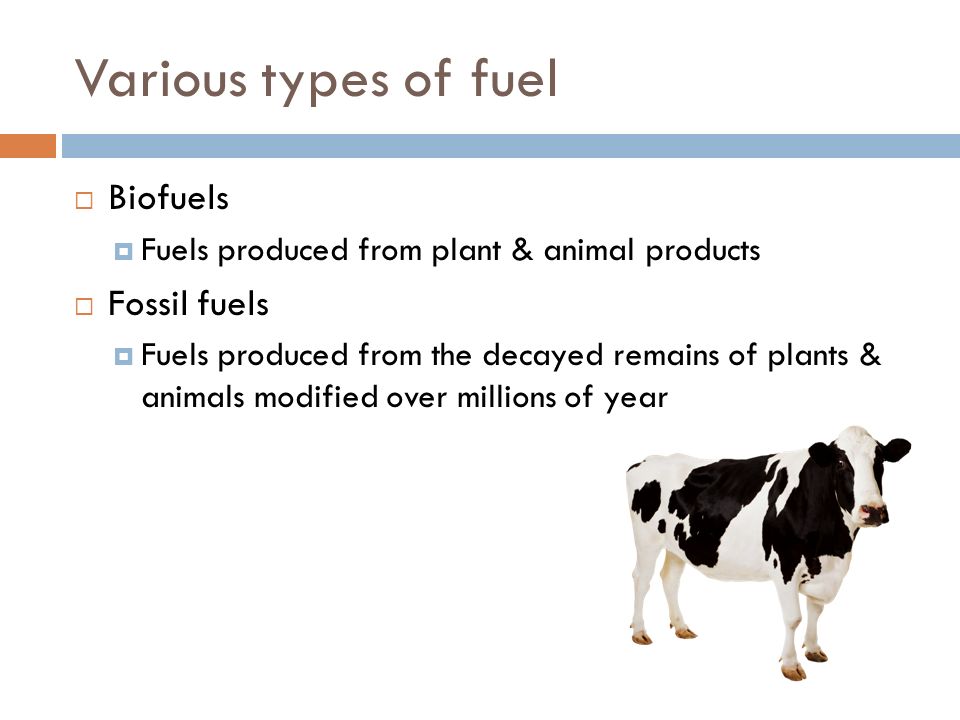 Various types of fuel

Biofuels

Fuels produced from plant & animal products

Fossil fuels

Fuels produced from the decayed remains of plants & animals modified over millions of year